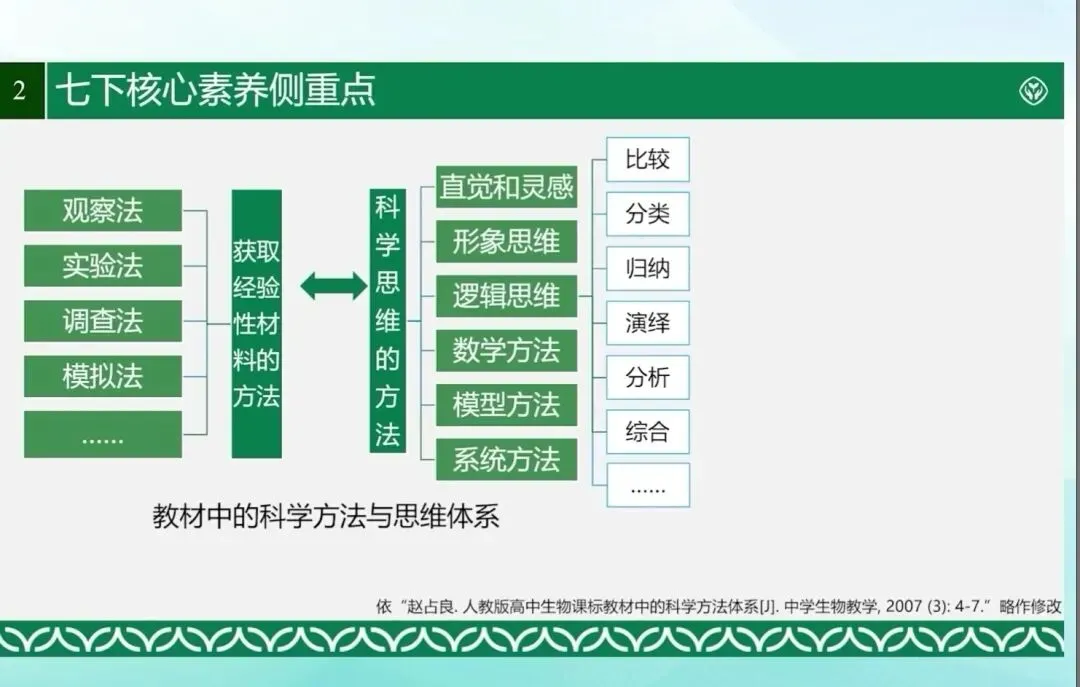 2 七下核心素养侧重点

观察法
实验法
调查法
模拟法
……

获取经验性材料的方法

科学思维的方法

直觉和灵感
形象思维
逻辑思维
数学方法
模型方法
系统方法

比较
分类
归纳
演绎
分析
综合
……

教材中的科学方法与思维体系

依“赵占良. 人教版高中生物课标教材中的科学方法体系[J]. 中学生物教学, 2007 (3): 4-7.”略作修改